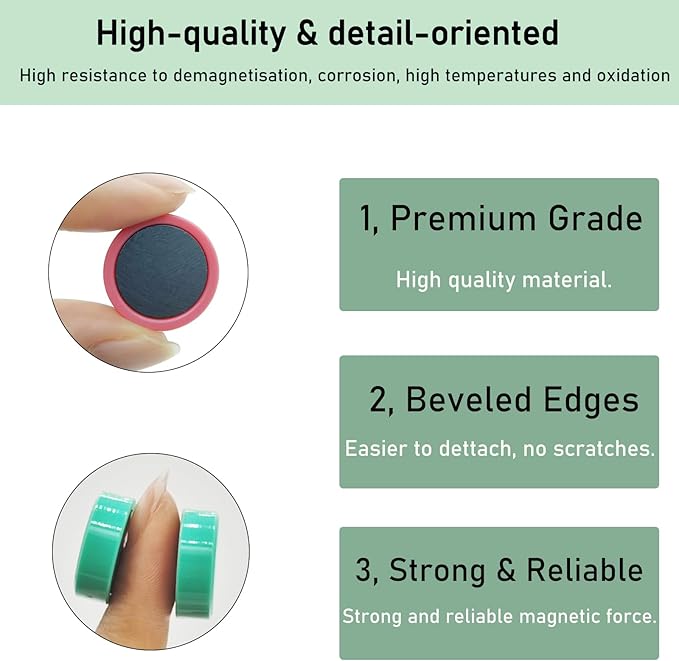 High-quality & detail-oriented

High resistance to demagnetisation, corrosion, high temperatures and oxidation

1, Premium Grade

High quality material.

2, Beveled Edges

Easier to dettach, no scratches.

3, Strong & Reliable

Strong and reliable magnetic force.